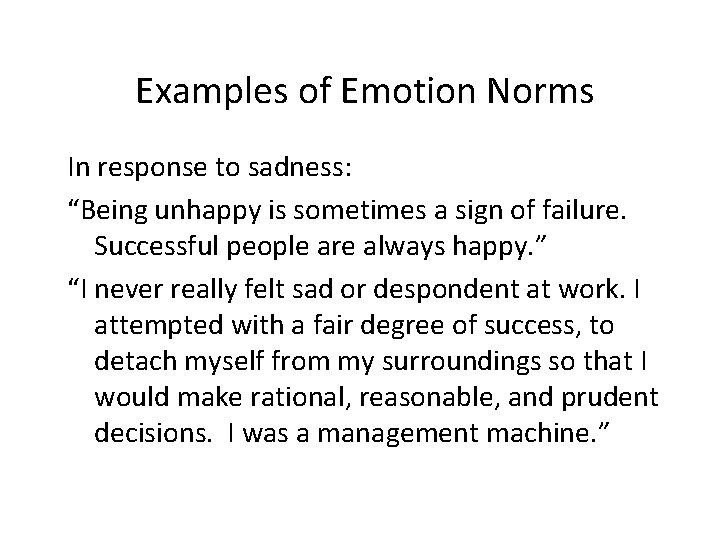 Examples of Emotion Norms

In response to sadness:

“Being unhappy is sometimes a sign of failure. Successful people are always happy.”

“I never really felt sad or despondent at work. I attempted with a fair degree of success, to detach myself from my surroundings so that I would make rational, reasonable, and prudent decisions. I was a management machine.”